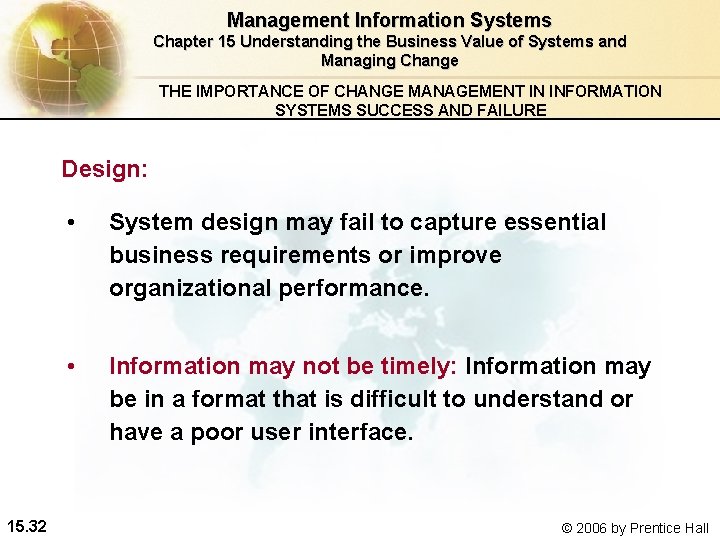 Management Information Systems
Chapter 15 Understanding the Business Value of Systems and Managing Change

THE IMPORTANCE OF CHANGE MANAGEMENT IN INFORMATION SYSTEMS SUCCESS AND FAILURE

Design:

• System design may fail to capture essential business requirements or improve organizational performance.

• Information may not be timely: Information may be in a format that is difficult to understand or have a poor user interface.

15.32

© 2006 by Prentice Hall